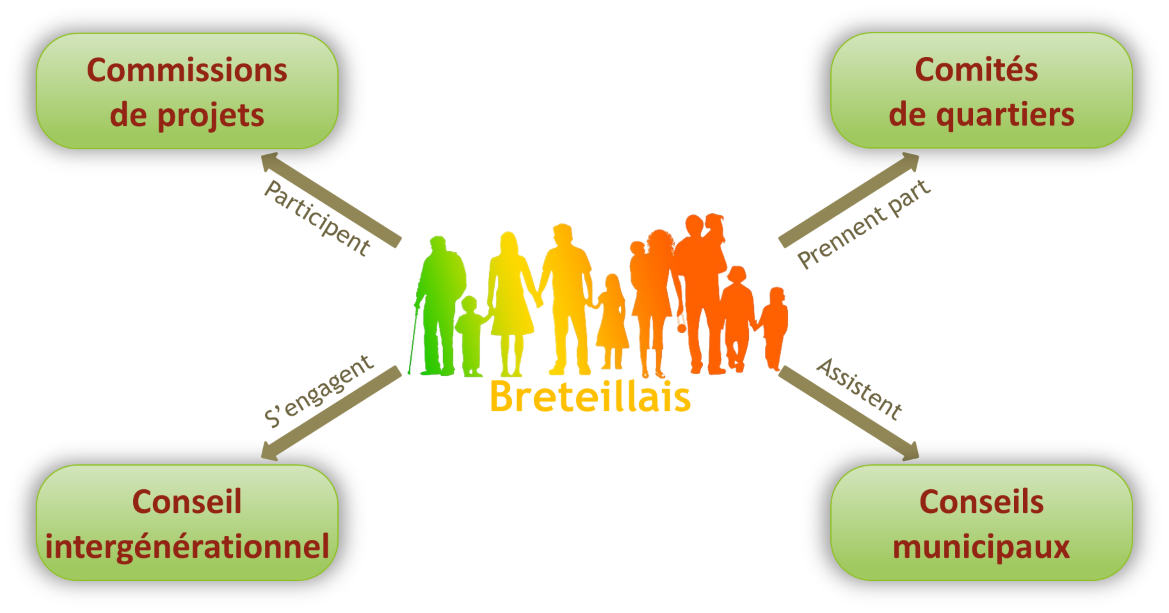 Commissions de projets

Comités de quartiers

Participent

Prennent part

Breteillais

S' engagent

Assistent

Conseil intergénérationnel

Conseils municipaux